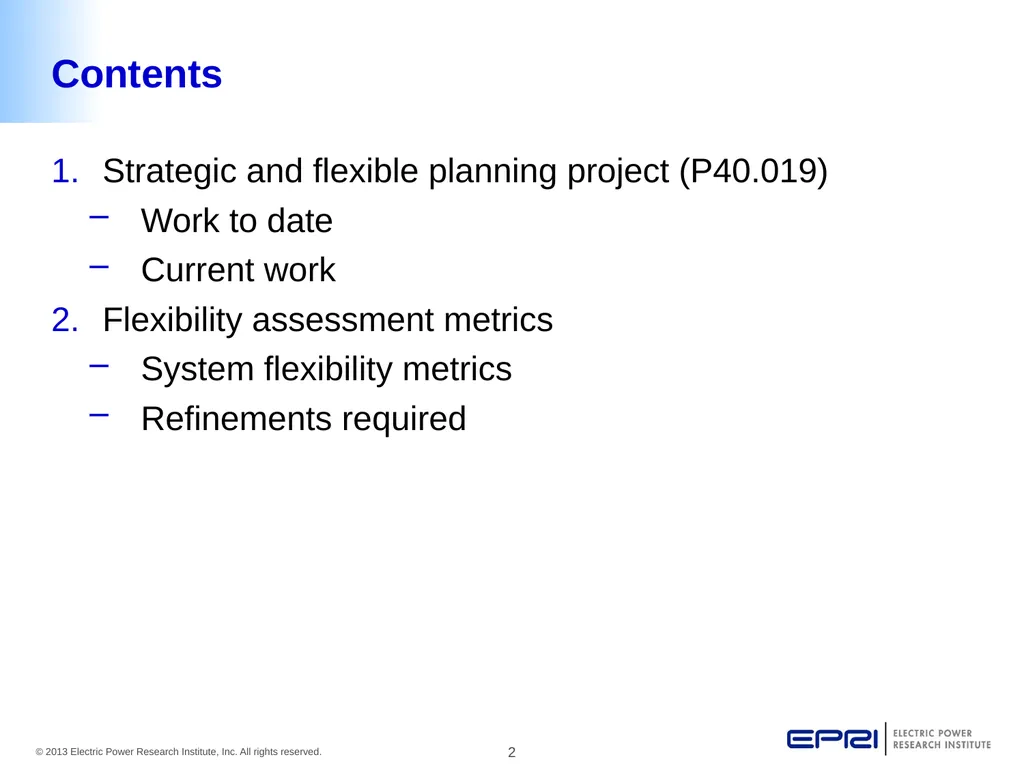 Contents

1. Strategic and flexible planning project (P40.019)
   – Work to date
   – Current work
2. Flexibility assessment metrics
   – System flexibility metrics
   – Refinements required

© 2013 Electric Power Research Institute, Inc. All rights reserved.

2

EPRI | ELECTRIC POWER RESEARCH INSTITUTE